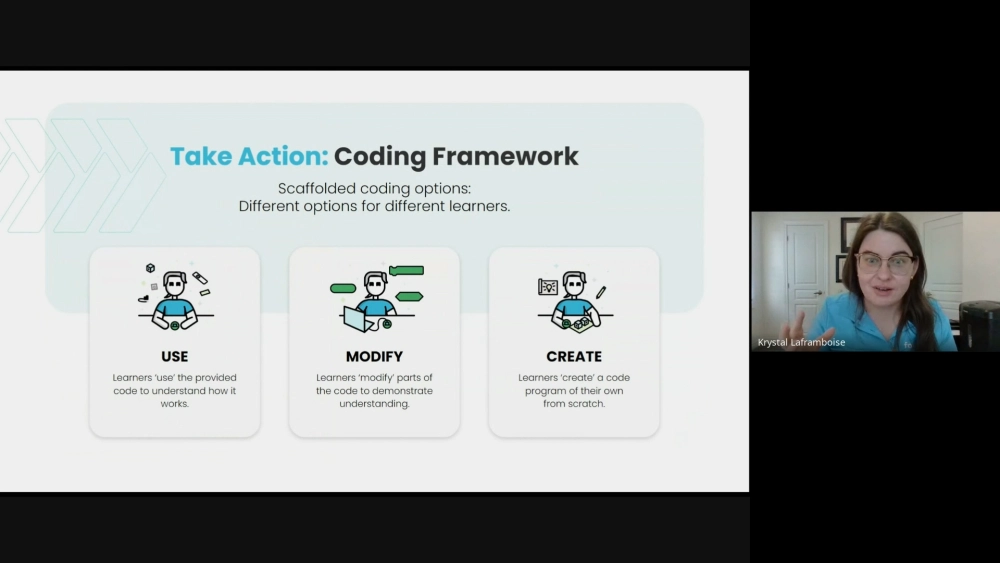 Take Action: Coding Framework

Scaffolded coding options:
Different options for different learners.

USE

Learners 'use' the provided code to understand how it works.

MODIFY

Learners 'modify' parts of the code to demonstrate understanding.

CREATE

Learners 'create' a code program of their own from scratch.

Krystal Laframboise